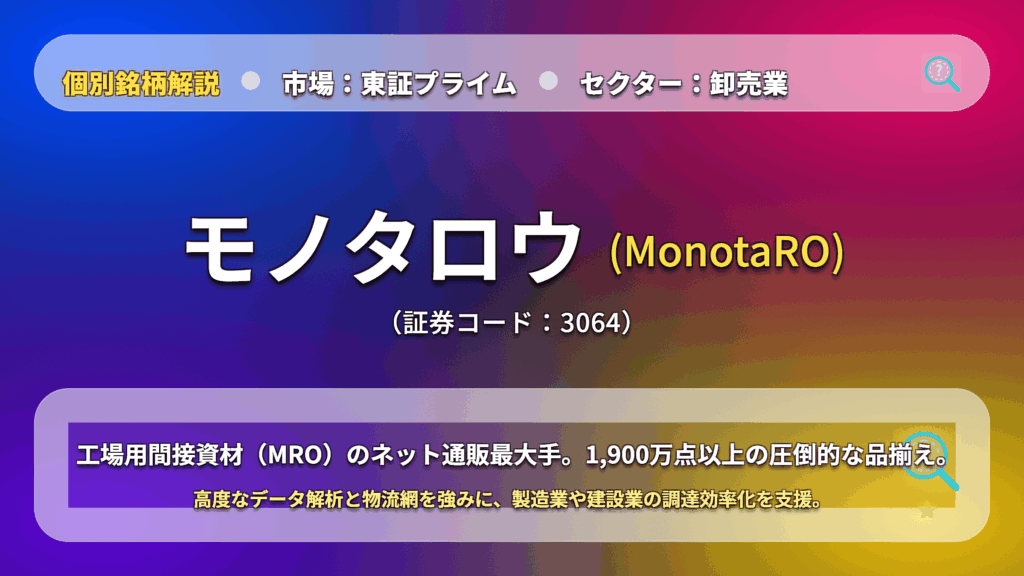 個別銘柄解説 ● 市場：東証プライム ● セクター：卸売業

モノタロウ (MonotaRO)

（証券コード：3064）

工場用間接資材（MRO）のネット通販最大手。1,900万点以上の圧倒的な品揃え。

高度なデータ解析と物流網を強みに、製造業や建設業の調達効率化を支援。